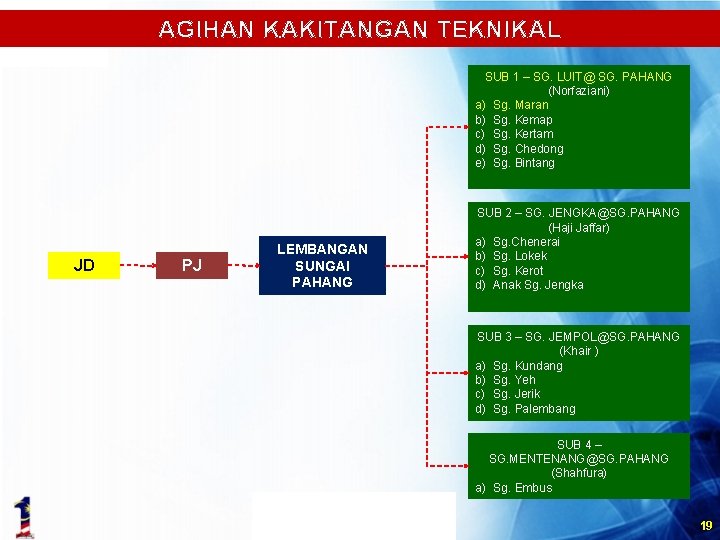 AGIHAN KAKITANGAN TEKNIKAL

JD

PJ

LEMBANGAN SUNGAI PAHANG

SUB 1 – SG. LUIT@ SG. PAHANG
(Norfaziani)
a) Sg. Maran
b) Sg. Kemap
c) Sg. Kertam
d) Sg. Chedong
e) Sg. Bintang

SUB 2 – SG. JENGKA@SG.PAHANG
(Haji Jaffar)
a) Sg.Chenerai
b) Sg. Lokek
c) Sg. Kerot
d) Anak Sg. Jengka

SUB 3 – SG. JEMPOL@SG.PAHANG
(Khair )
a) Sg. Kundang
b) Sg. Yeh
c) Sg. Jerik
d) Sg. Palembang

SUB 4 – SG.MENTENANG@SG.PAHANG
(Shahfura)
a) Sg. Embus

19